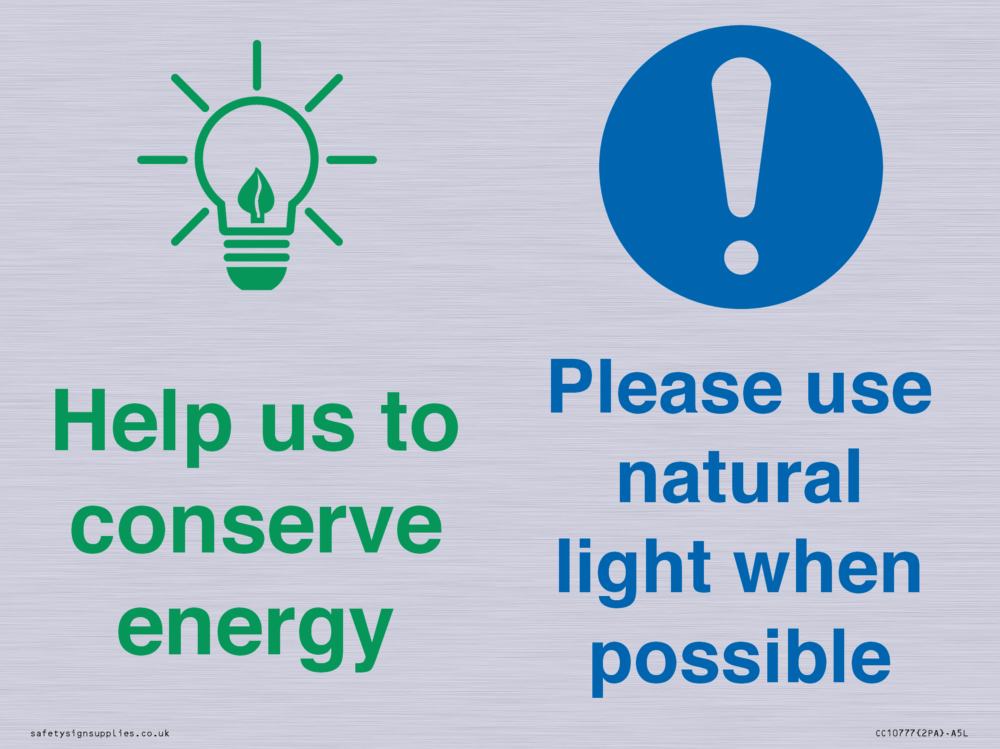 Help us to conserve energy

Please use natural light when possible

safetysignsupplies.co.uk

CC10777(2PA)-A5L